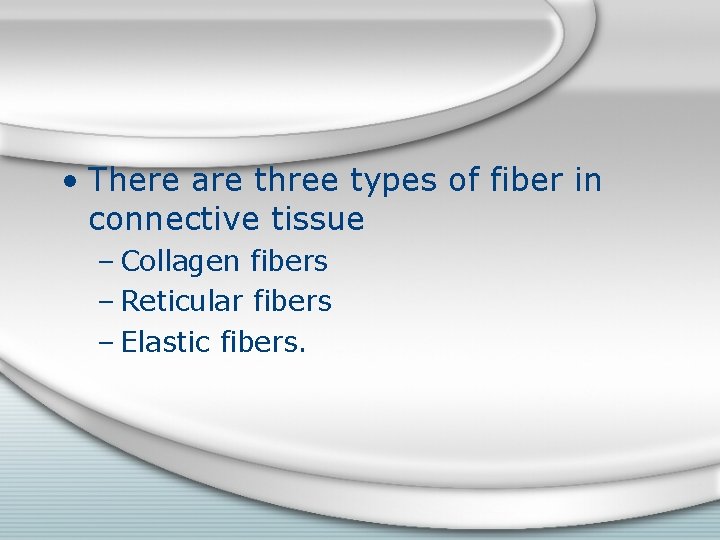 • There are three types of fiber in connective tissue
– Collagen fibers
– Reticular fibers
– Elastic fibers.